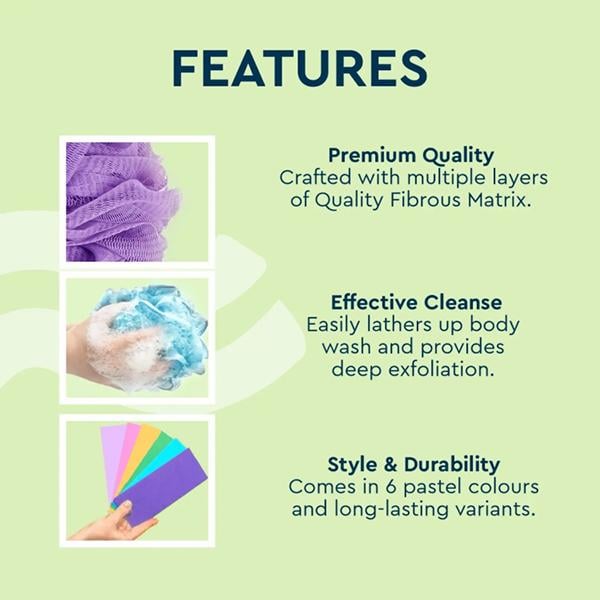 FEATURES

Premium Quality
Crafted with multiple layers of Quality Fibrous Matrix.

Effective Cleanse
Easily lathers up body wash and provides deep exfoliation.

Style & Durability
Comes in 6 pastel colours and long-lasting variants.